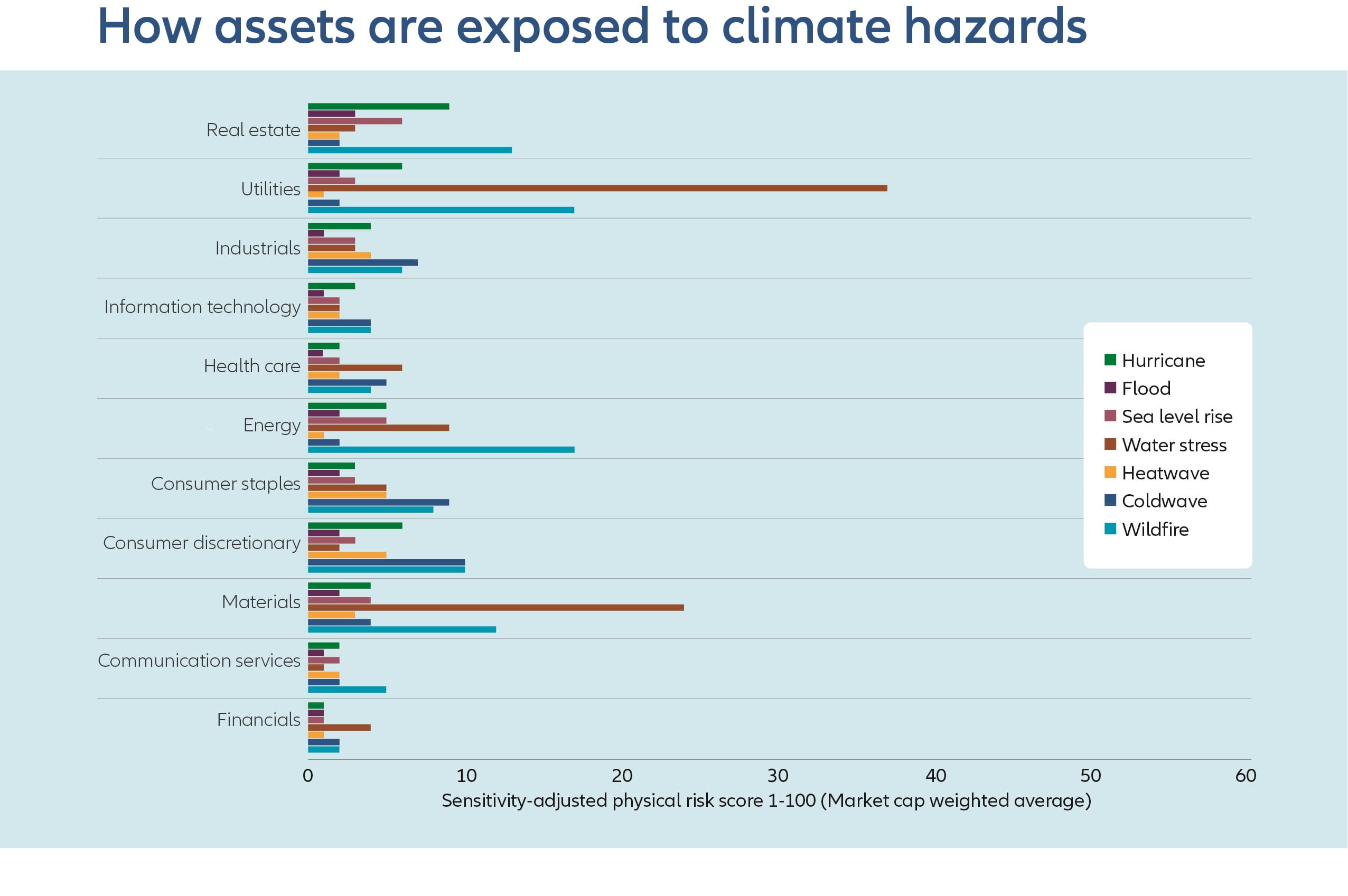 How assets are exposed to climate hazards

Real estate
Utilities
Industrials
Information technology
Health care
Energy
Consumer staples
Consumer discretionary
Materials
Communication services
Financials

Hurricane
Flood
Sea level rise
Water stress
Heatwave
Coldwave
Wildfire

0 10 20 30 40 50 60
Sensitivity-adjusted physical risk score 1-100 (Market cap weighted average)